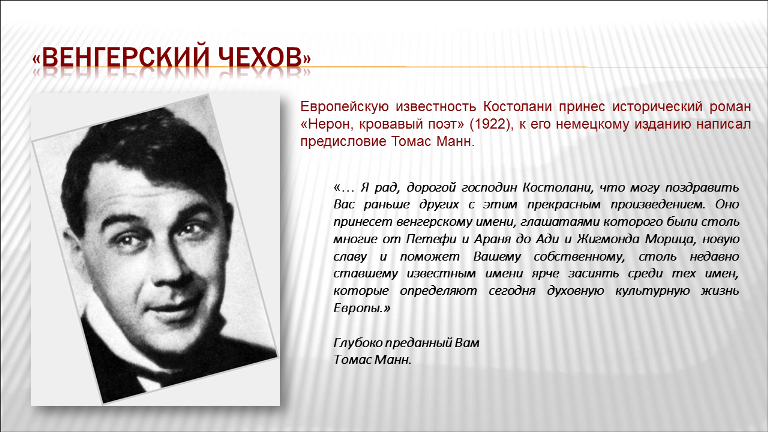 «ВЕНГЕРСКИЙ ЧЕХОВ»

Европейскую известность Костолани принес исторический роман «Нерон, кровавый поэт» (1922), к его немецкому изданию написал предисловие Томас Манн.

«… Я рад, дорогой господин Костолани, что могу поздравить Вас раньше других с этим прекрасным произведением. Оно принесет венгерскому имени, глашатаями которого были столь многие от Петефи и Араня до Ади и Жигмонда Морица, новую славу и поможет Вашему собственному, столь недавно ставшему известным имени ярче засиять среди тех имен, которые определяют сегодня духовную культурную жизнь Европы.»

Глубоко преданный Вам
Томас Манн.